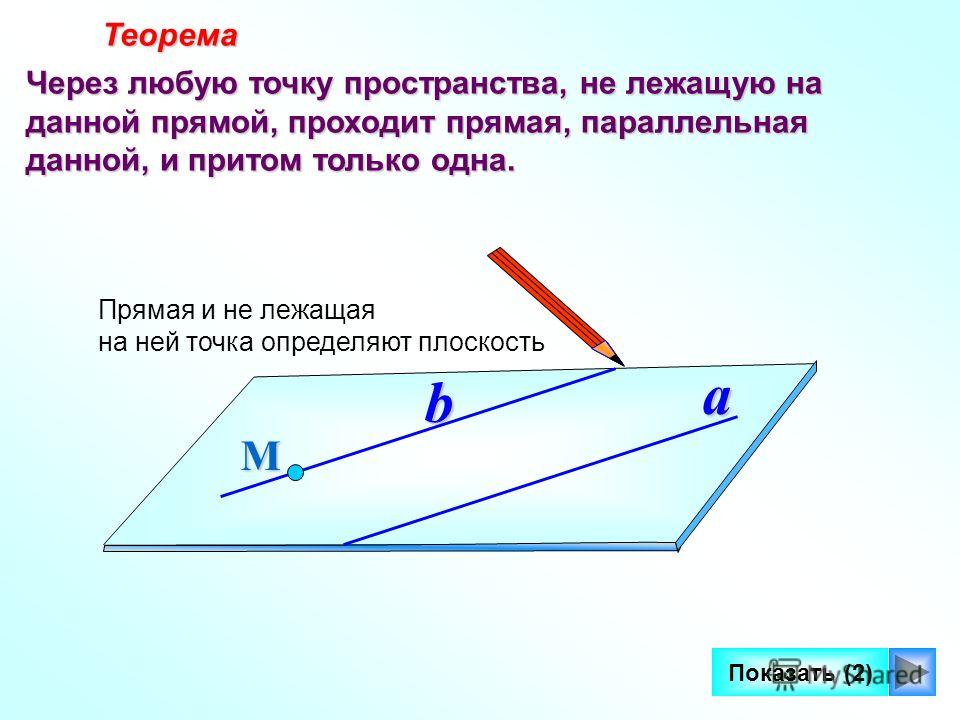 Теорема

Через любую точку пространства, не лежащую на данной прямой, проходит прямая, параллельная данной, и притом только одна.

Прямая и не лежащая на ней точка определяют плоскость

b

a

M

Показать (2)

MyShared